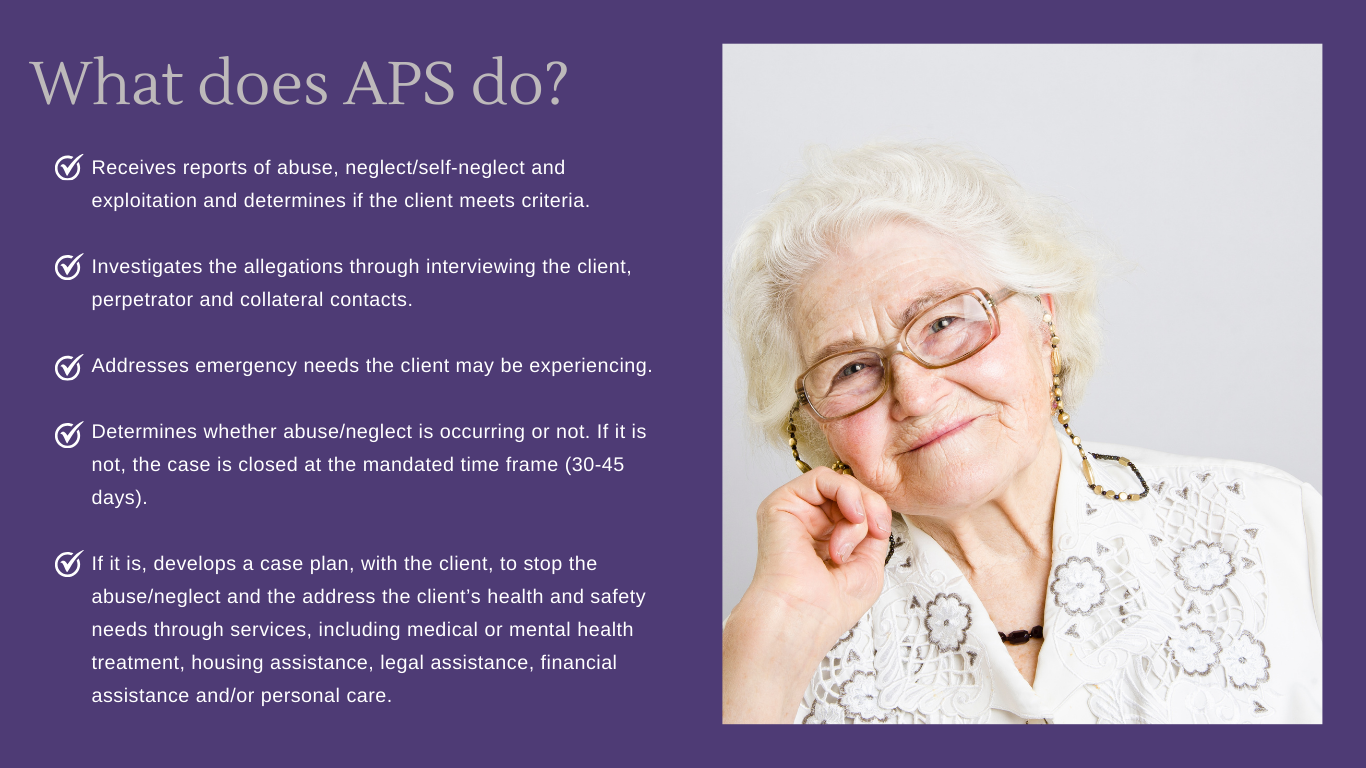 What does APS do?

Receives reports of abuse, neglect/self-neglect and exploitation and determines if the client meets criteria.

Investigates the allegations through interviewing the client, perpetrator and collateral contacts.

Addresses emergency needs the client may be experiencing.

Determines whether abuse/neglect is occurring or not. If it is not, the case is closed at the mandated time frame (30-45 days).

If it is, develops a case plan, with the client, to stop the abuse/neglect and the address the client's health and safety needs through services, including medical or mental health treatment, housing assistance, legal assistance, financial assistance and/or personal care.